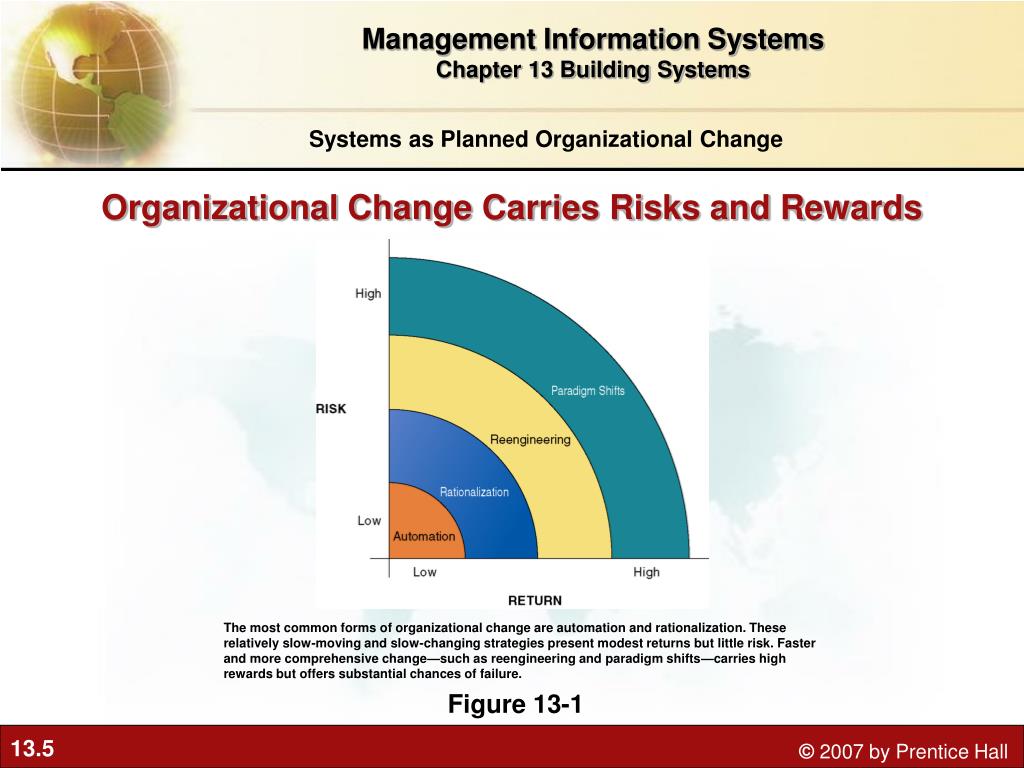 Management Information Systems
Chapter 13 Building Systems

Systems as Planned Organizational Change

Organizational Change Carries Risks and Rewards

High
RISK
Low
Paradigm Shifts
Reengineering
Rationalization
Automation
Low
High
RETURN

The most common forms of organizational change are automation and rationalization. These relatively slow-moving and slow-changing strategies present modest returns but little risk. Faster and more comprehensive change—such as reengineering and paradigm shifts—carries high rewards but offers substantial chances of failure.

Figure 13-1

13.5

© 2007 by Prentice Hall